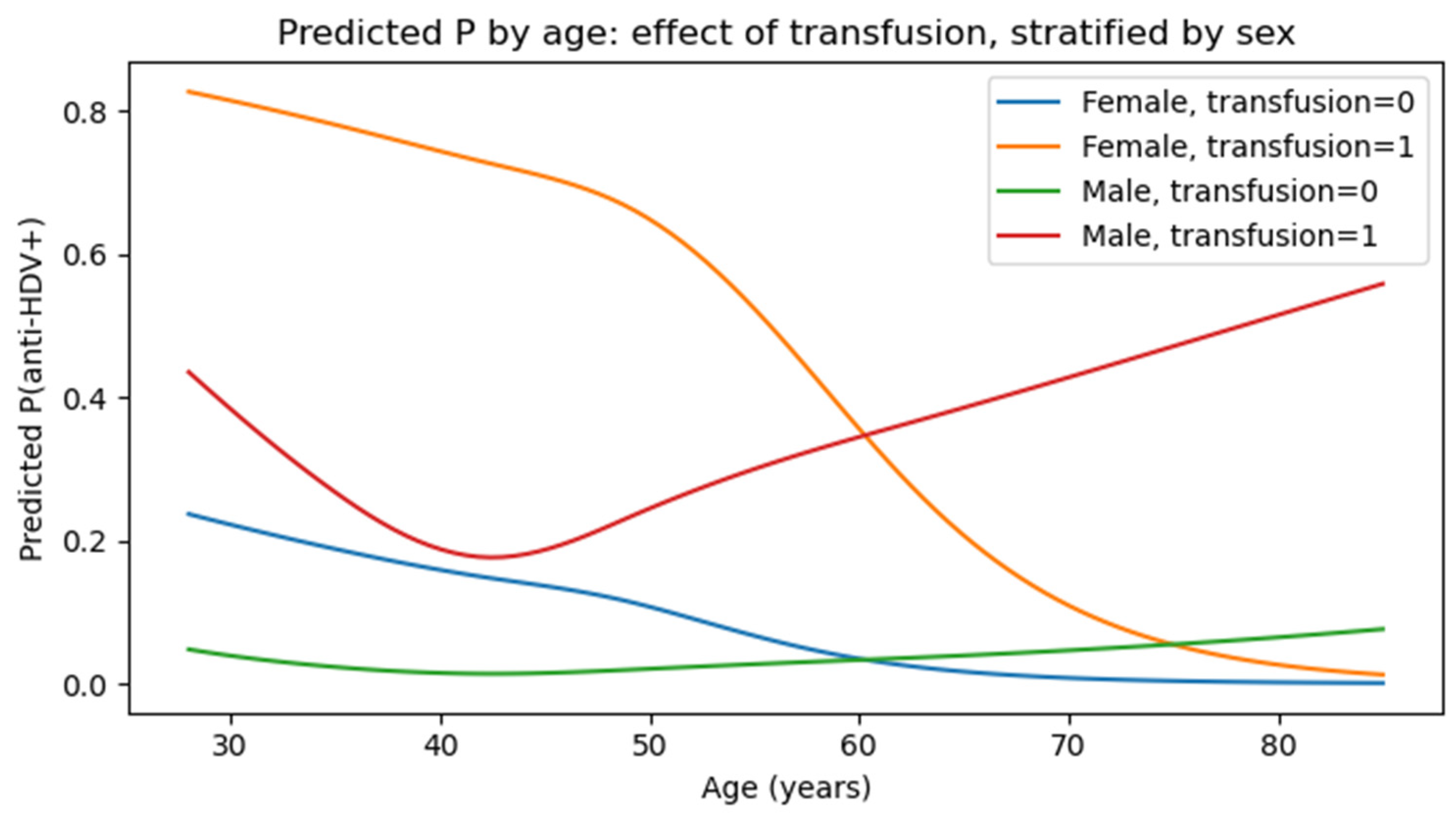 Predicted P by age: effect of transfusion, stratified by sex

Female, transfusion=0
Female, transfusion=1
Male, transfusion=0
Male, transfusion=1

Predicted P(anti-HDV+)

0.8
0.6
0.4
0.2
0.0

30
40
50
60
70
80

Age (years)